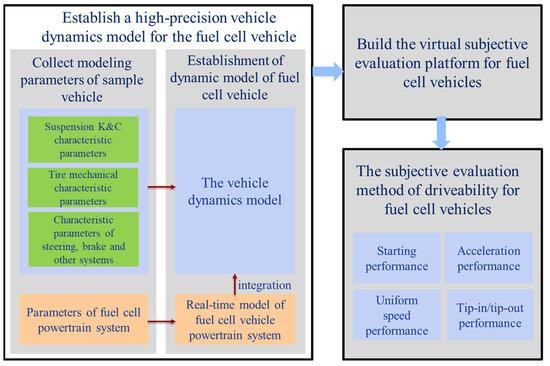 Establish a high-precision vehicle dynamics model for the fuel cell vehicle

Collect modeling parameters of sample vehicle

Suspension K&C characteristic parameters

Tire mechanical characteristic parameters

Characteristic parameters of steering, brake and other systems

Parameters of fuel cell powertrain system

Establishment of dynamic model of fuel cell vehicle

The vehicle dynamics model

integration

Real-time model of fuel cell vehicle powertrain system

Build the virtual subjective evaluation platform for fuel cell vehicles

The subjective evaluation method of driveability for fuel cell vehicles

Starting performance

Acceleration performance

Uniform speed performance

Tip-in/tip-out performance